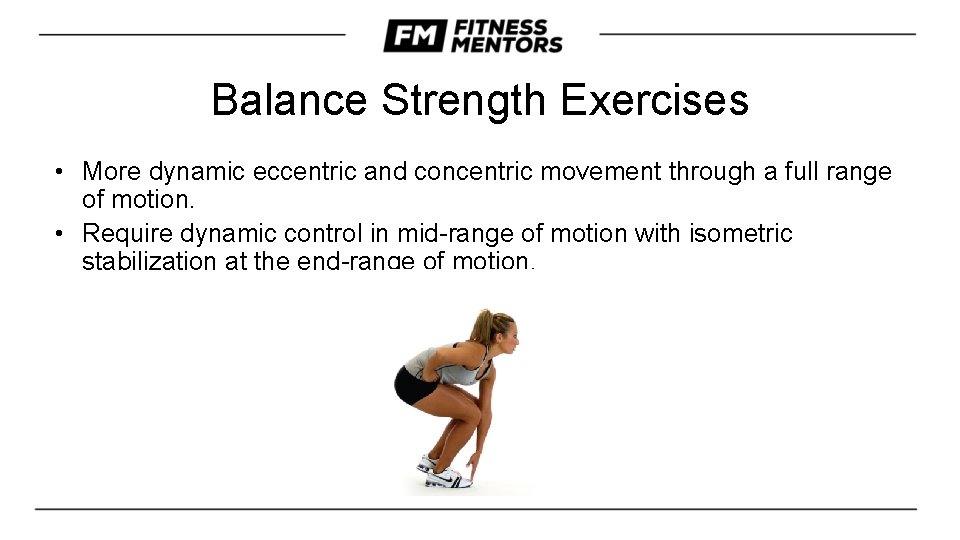 FM FITNESS MENTORS

Balance Strength Exercises

• More dynamic eccentric and concentric movement through a full range of motion.
• Require dynamic control in mid-range of motion with isometric stabilization at the end-range of motion.